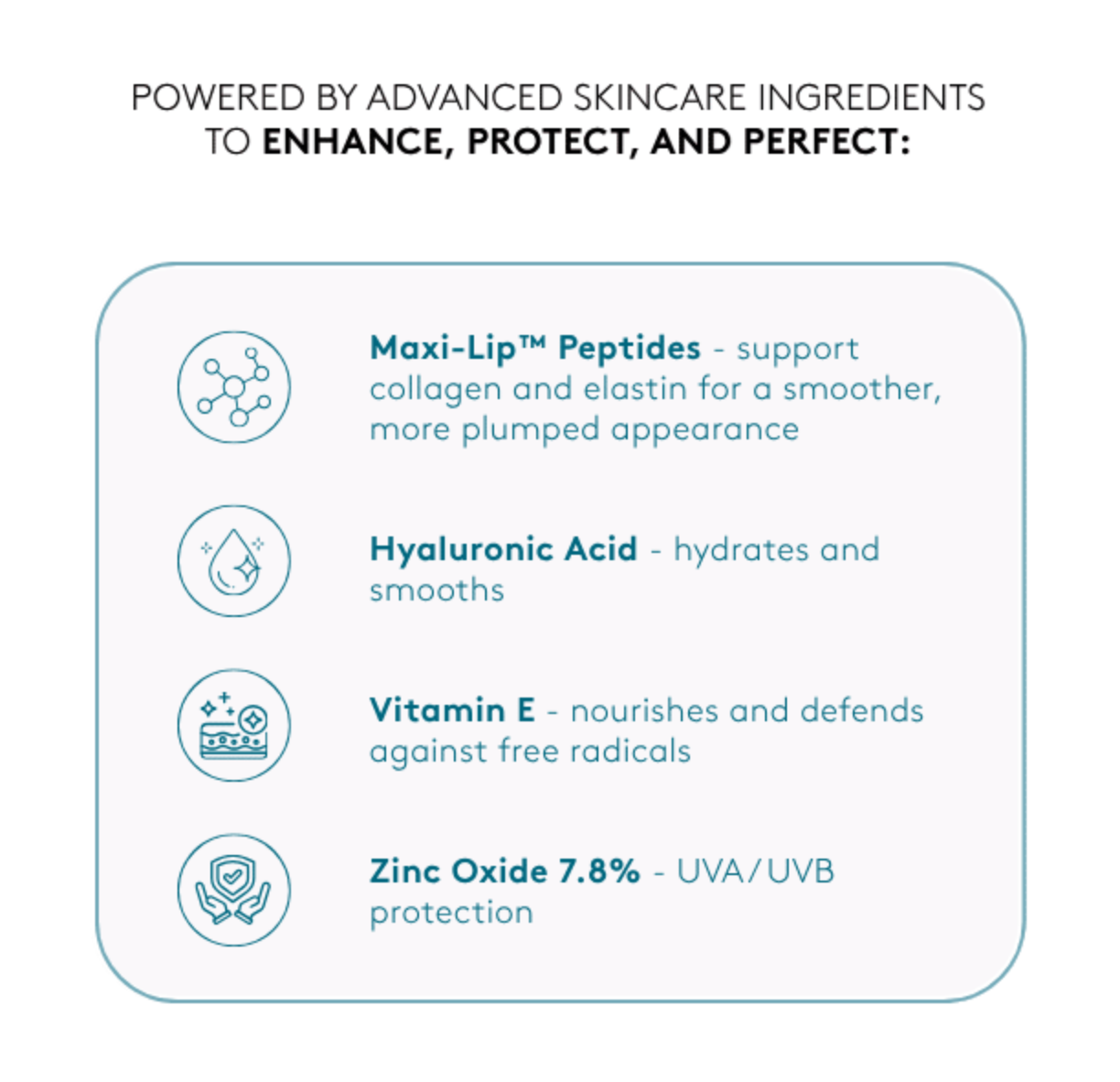 POWERED BY ADVANCED SKINCARE INGREDIENTS TO ENHANCE, PROTECT, AND PERFECT:

Maxi-Lip™ Peptides - support collagen and elastin for a smoother, more plumped appearance

Hyaluronic Acid - hydrates and smooths

Vitamin E - nourishes and defends against free radicals

Zinc Oxide 7.8% - UVA/UVB protection